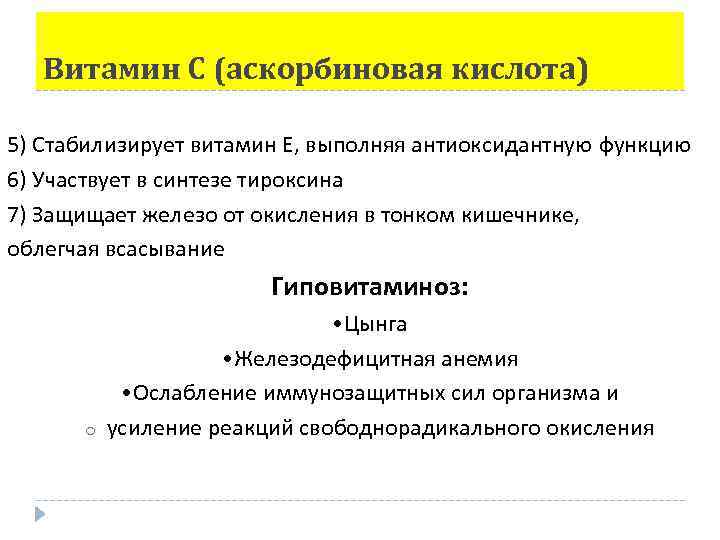 Витамин С (аскорбиновая кислота)

5) Стабилизирует витамин Е, выполняя антиоксидантную функцию
6) Участвует в синтезе тироксина
7) Защищает железо от окисления в тонком кишечнике, облегчая всасывание

Гиповитаминоз:

•Цынга
•Железодефицитная анемия
•Ослабление иммунозащитных сил организма и
o усиление реакций свободнорадикального окисления